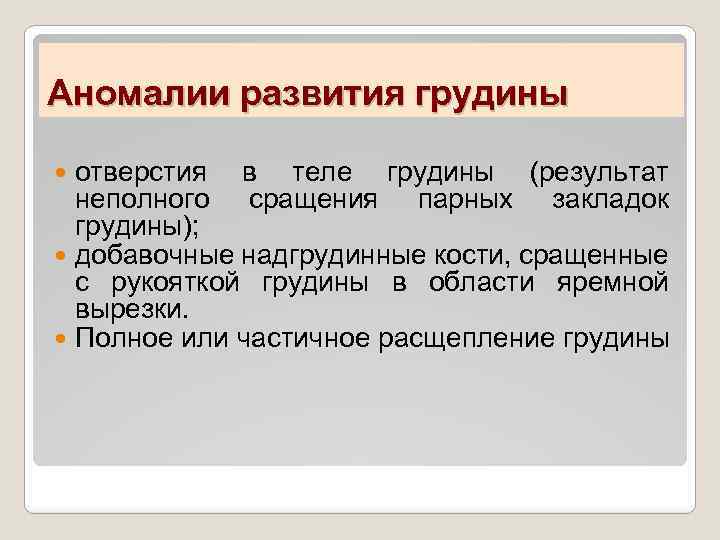 Аномалии развития грудины

- отверстия в теле грудины (результат неполного сращения парных закладок грудины);
- добавочные надгрудинные кости, сращенные с рукояткой грудины в области яремной вырезки.
- Полное или частичное расщепление грудины